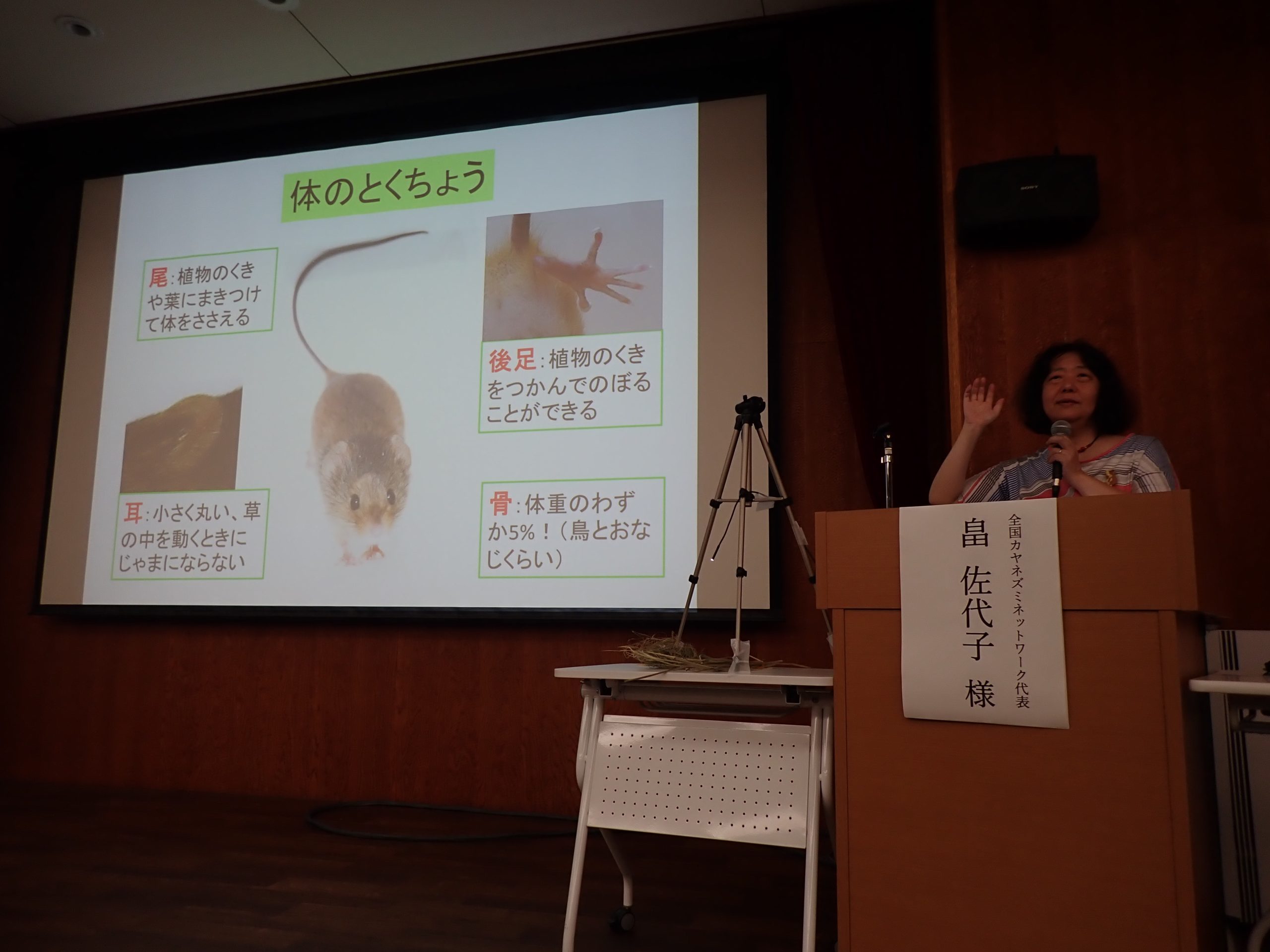 体のとくちょう

尾:植物のくきや葉にまきつけて体をささえる

後足:植物のくきをつかんでのぼることができる

耳:小さく丸い、草の中を動くときにじゃまにならない

骨:体重のわずか5%!(鳥とおなじくらい)

SONY

全国カヤネズミネットワーク代表
畠 佐代子 様